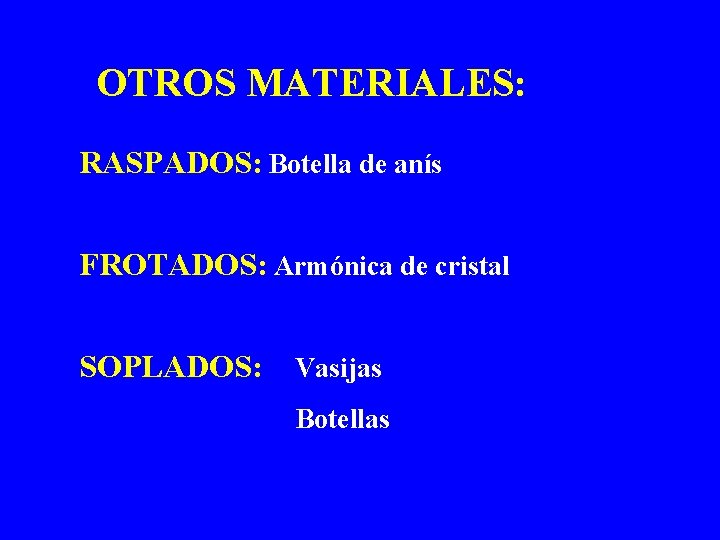 OTROS MATERIALES:

RASPADOS: Botella de anís

FROTADOS: Armónica de cristal

SOPLADOS: Vasijas

Botellas